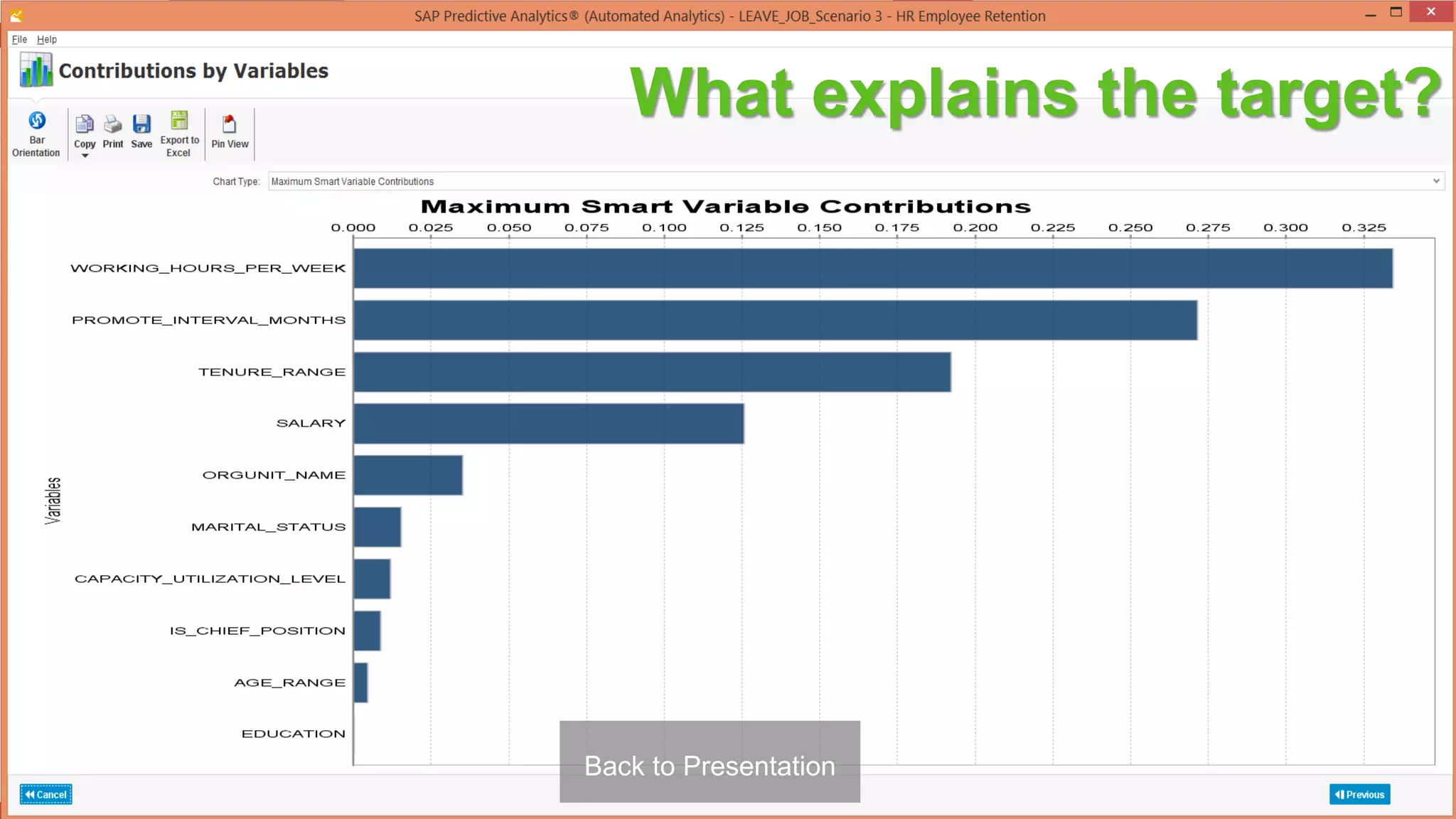 SAP Predictive Analytics® (Automated Analytics) - LEAVE_JOB_Scenario 3 - HR Employee Retention

File Help

Contributions by Variables

What explains the target?

Bar Orientation
Copy
Print
Save
Export to Excel
Pin View

Chart Type: Maximum Smart Variable Contributions

Maximum Smart Variable Contributions

0.000 0.025 0.050 0.075 0.100 0.125 0.150 0.175 0.200 0.225 0.250 0.275 0.300 0.325

Variables

WORKING_HOURS_PER_WEEK
PROMOTE_INTERVAL_MONTHS
TENURE_RANGE
SALARY
ORGUNIT_NAME
MARITAL_STATUS
CAPACITY_UTILIZATION_LEVEL
IS_CHIEF_POSITION
AGE_RANGE
EDUCATION

Back to Presentation

Cancel

Previous